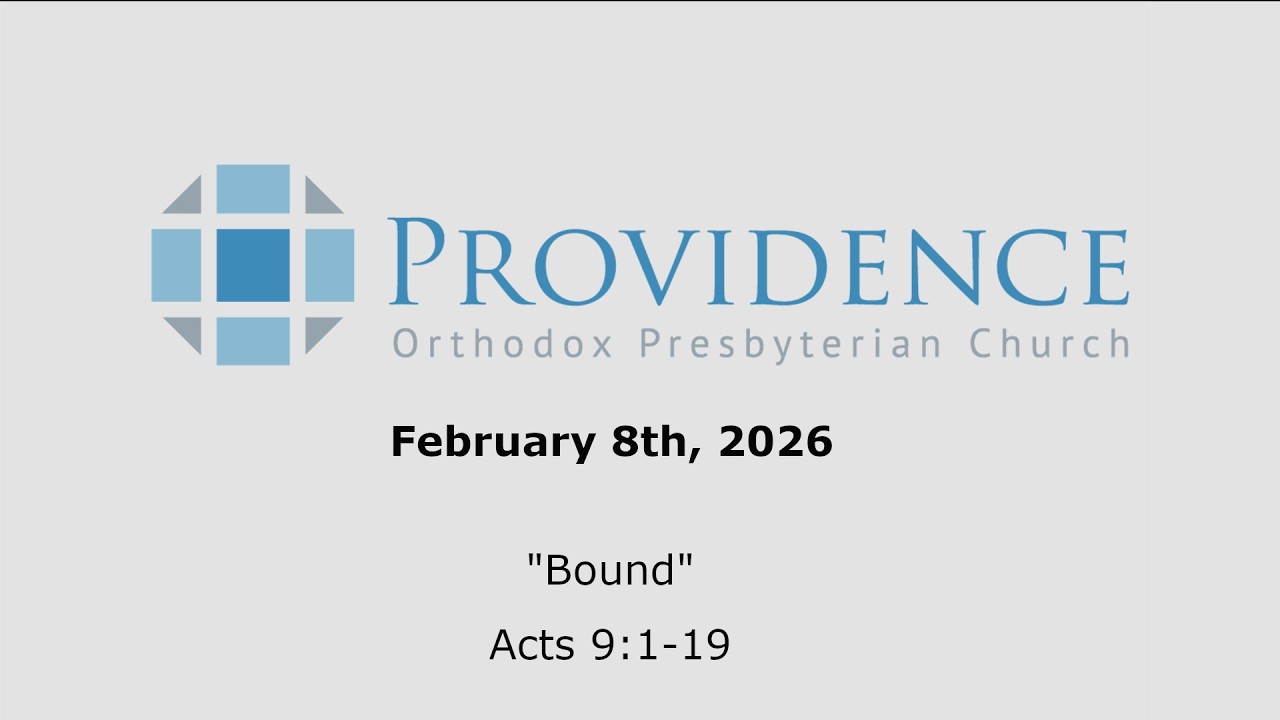 PROVIDENCE
Orthodox Presbyterian Church

February 8th, 2026

"Bound"

Acts 9:1-19